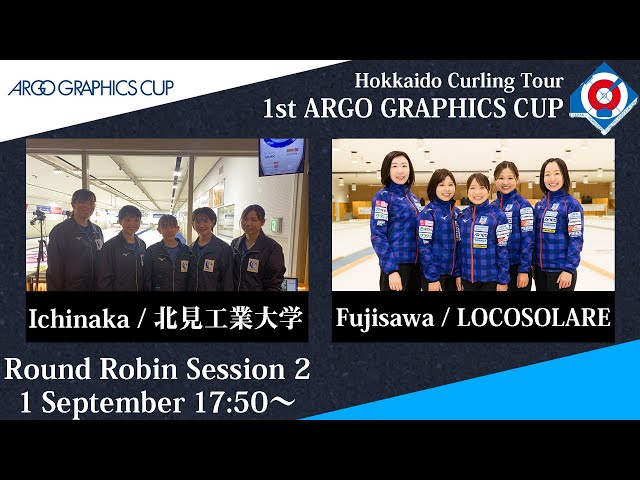 ARGO GRAPHICS CUP

Hokkaido Curling Tour
1st ARGO GRAPHICS CUP

Ichinaka / 北見工業大学

Fujisawa / LOCOSOLARE

Round Robin Session 2
1 September 17:50～